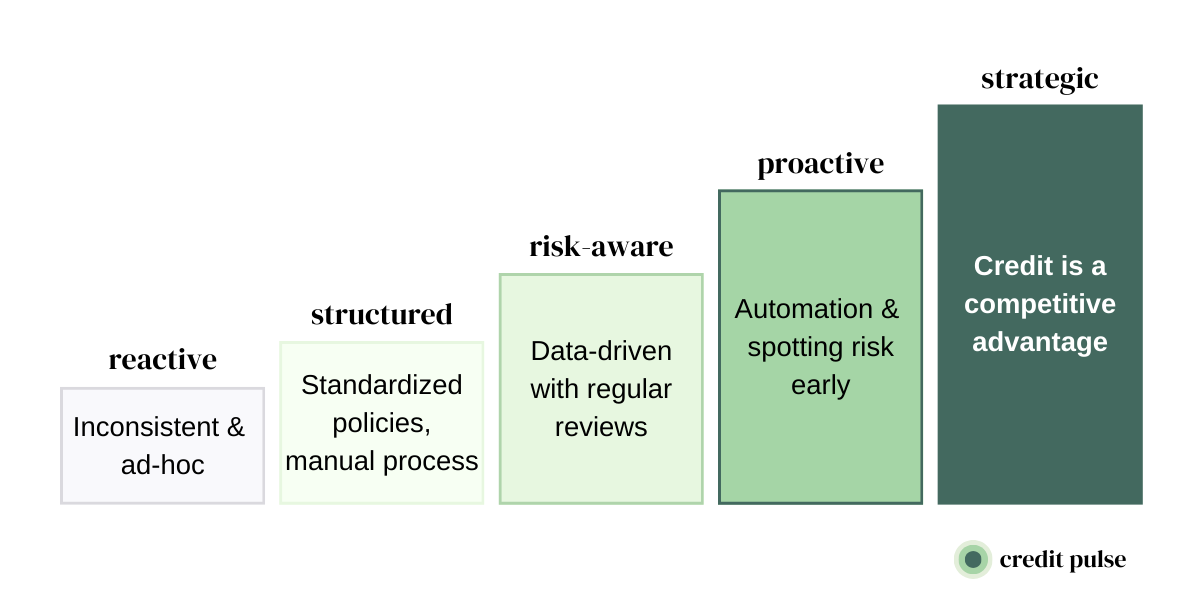 reactive

Inconsistent & ad-hoc

structured

Standardized policies, manual process

risk-aware

Data-driven with regular reviews

proactive

Automation & spotting risk early

strategic

Credit is a competitive advantage

credit pulse